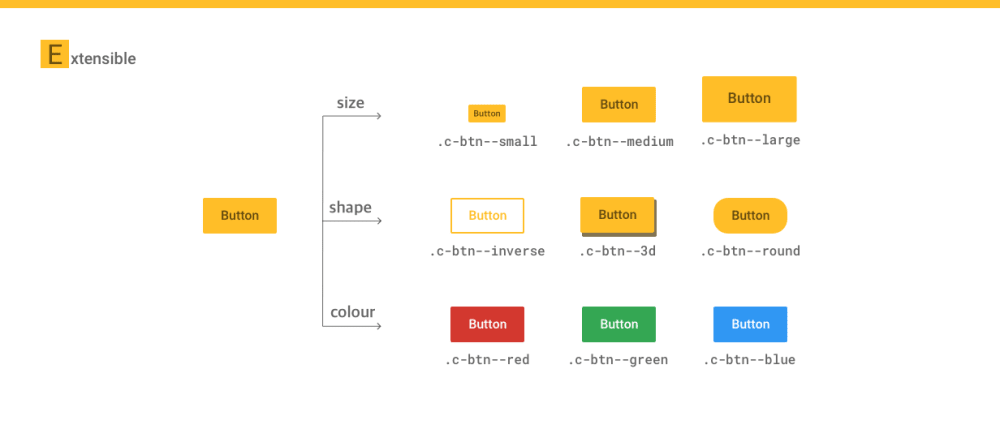 Extensible

Button

size

Button
.c-btn--small

Button
.c-btn--medium

Button
.c-btn--large

shape

Button
.c-btn--inverse

Button
.c-btn--3d

Button
.c-btn--round

colour

Button
.c-btn--red

Button
.c-btn--green

Button
.c-btn--blue